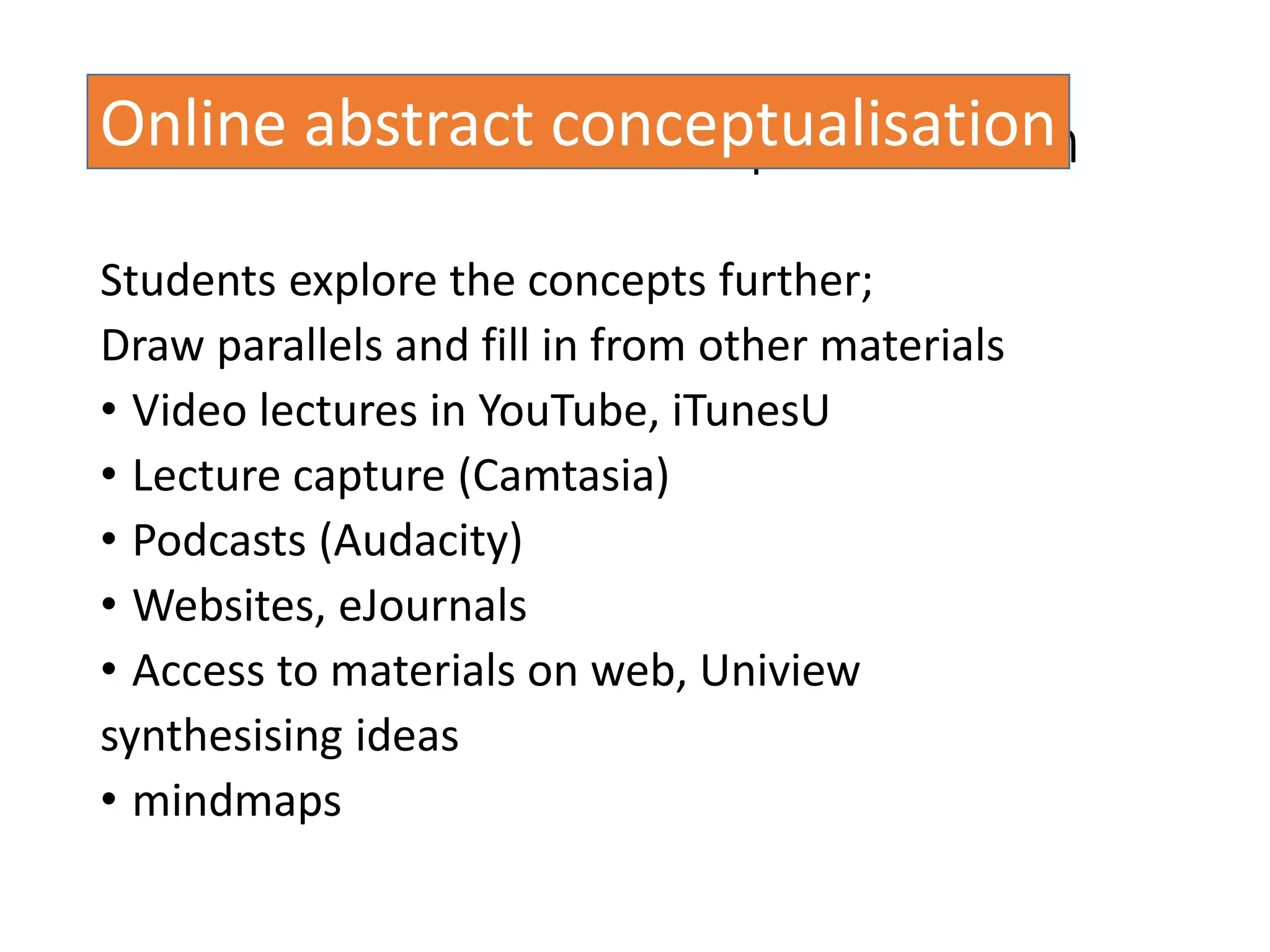 Online abstract conceptualisation

Students explore the concepts further;
Draw parallels and fill in from other materials
• Video lectures in YouTube, iTunesU
• Lecture capture (Camtasia)
• Podcasts (Audacity)
• Websites, eJournals
• Access to materials on web, Uniview
synthesising ideas
• mindmaps